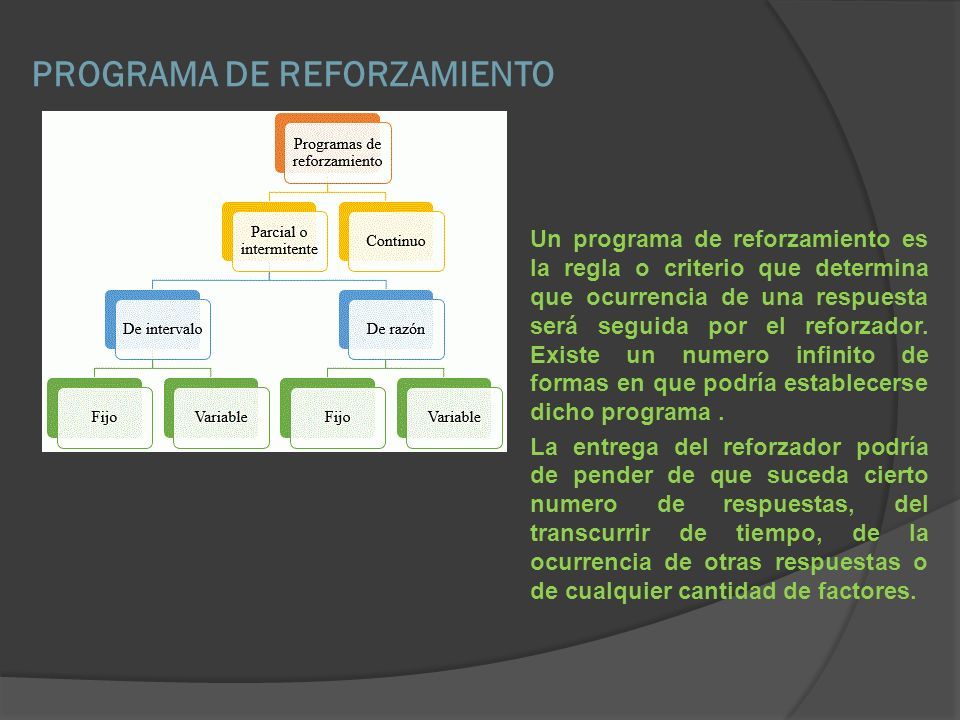 PROGRAMA DE REFORZAMIENTO

Programas de reforzamiento

Parcial o intermitente

Continuo

De intervalo

De razón

Fijo

Variable

Fijo

Variable

Un programa de reforzamiento es la regla o criterio que determina que ocurrencia de una respuesta será seguida por el reforzador. Existe un numero infinito de formas en que podría establecerse dicho programa .

La entrega del reforzador podría de pender de que suceda cierto numero de respuestas, del transcurrir de tiempo, de la ocurrencia de otras respuestas o de cualquier cantidad de factores.